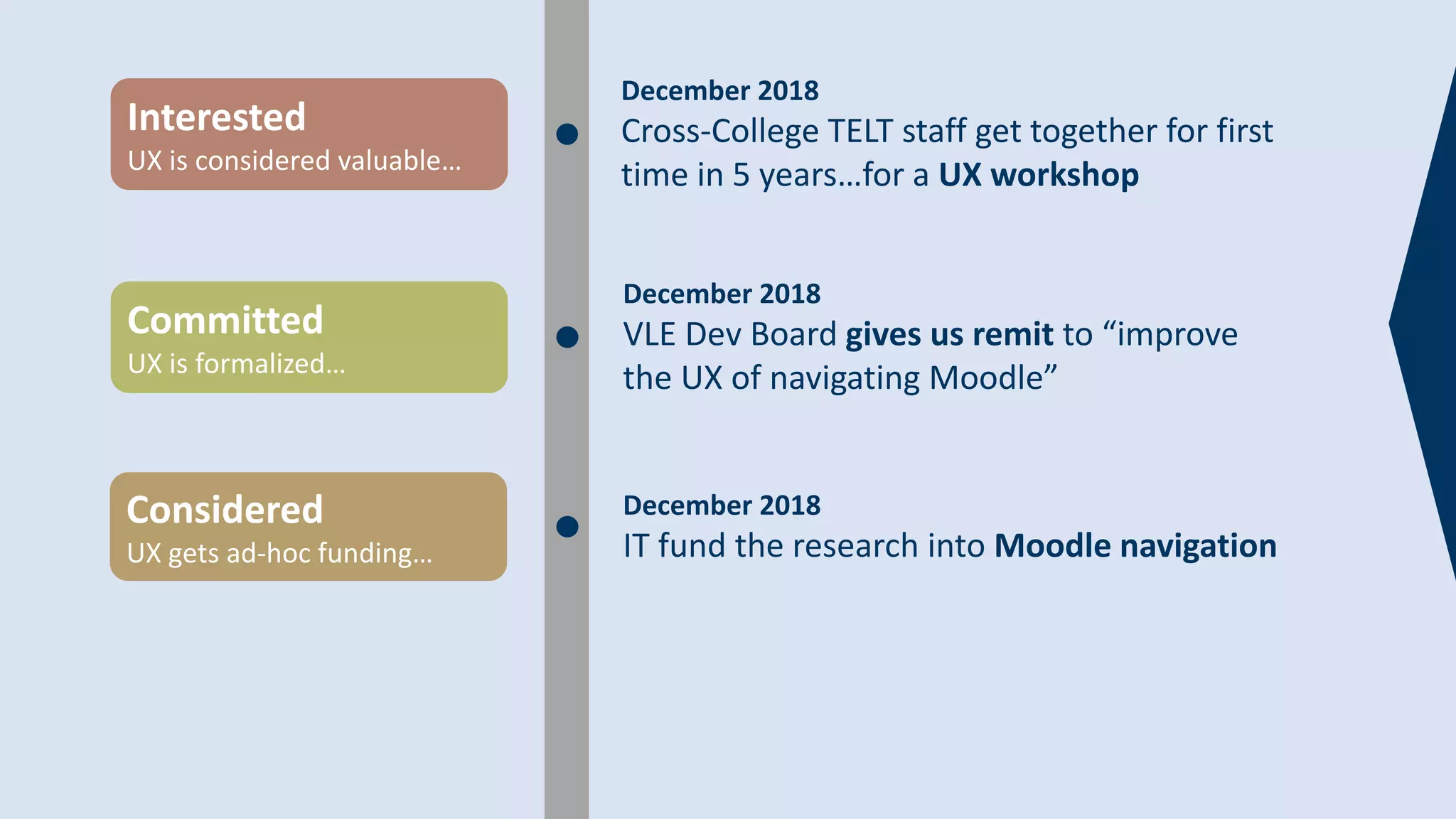 Interested
UX is considered valuable…

Committed
UX is formalized…

Considered
UX gets ad-hoc funding…

December 2018
Cross-College TELT staff get together for first time in 5 years…for a UX workshop

December 2018
VLE Dev Board gives us remit to “improve the UX of navigating Moodle”

December 2018
IT fund the research into Moodle navigation